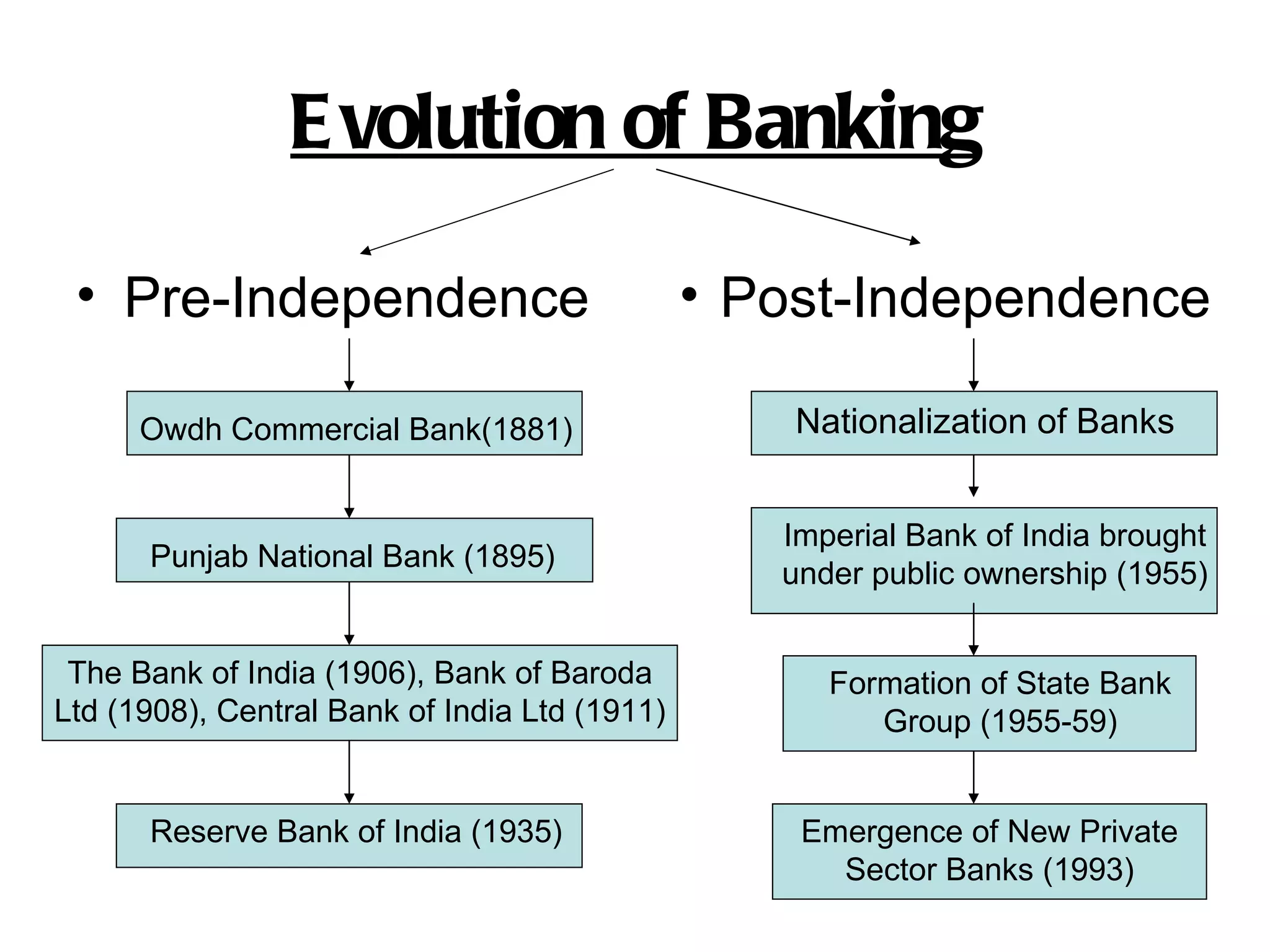 Evolution of Banking

• Pre-Independence

Owdh Commercial Bank(1881)

Punjab National Bank (1895)

The Bank of India (1906), Bank of Baroda Ltd (1908), Central Bank of India Ltd (1911)

Reserve Bank of India (1935)

• Post-Independence

Nationalization of Banks

Imperial Bank of India brought under public ownership (1955)

Formation of State Bank Group (1955-59)

Emergence of New Private Sector Banks (1993)